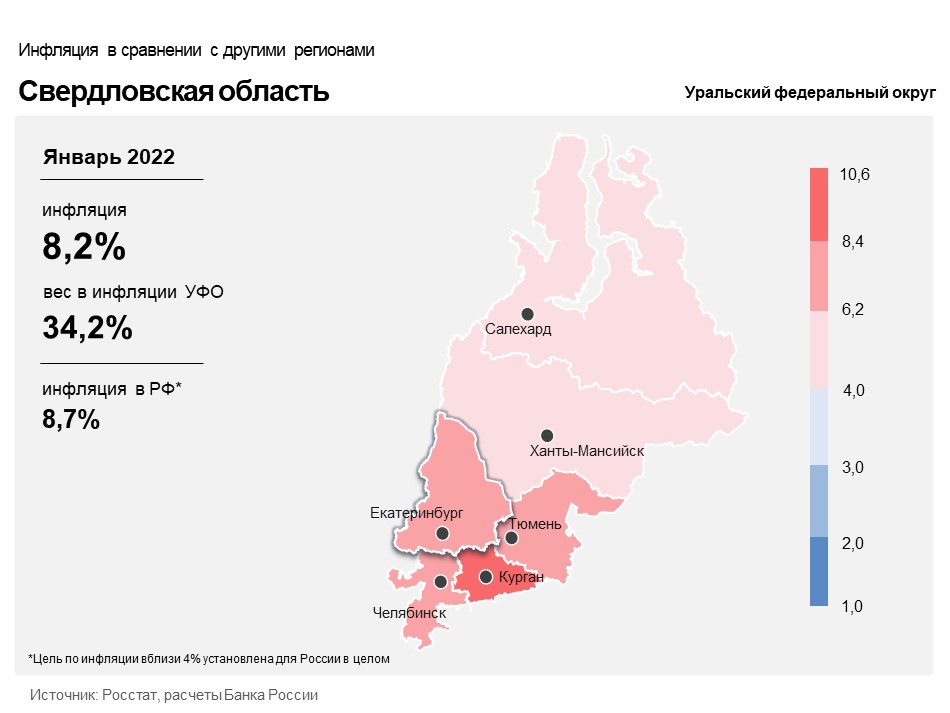 Инфляция в сравнении с другими регионами

Свердловская область

Уральский федеральный округ

Январь 2022

инфляция
8,2%

вес в инфляции УФО
34,2%

инфляция в РФ*
8,7%

Салехард

Ханты-Мансийск

Екатеринбург

Тюмень

Курган

Челябинск

10,6
8,4
6,2
4,0
3,0
2,0
1,0

*Цель по инфляции вблизи 4% установлена для России в целом

Источник: Росстат, расчеты Банка России